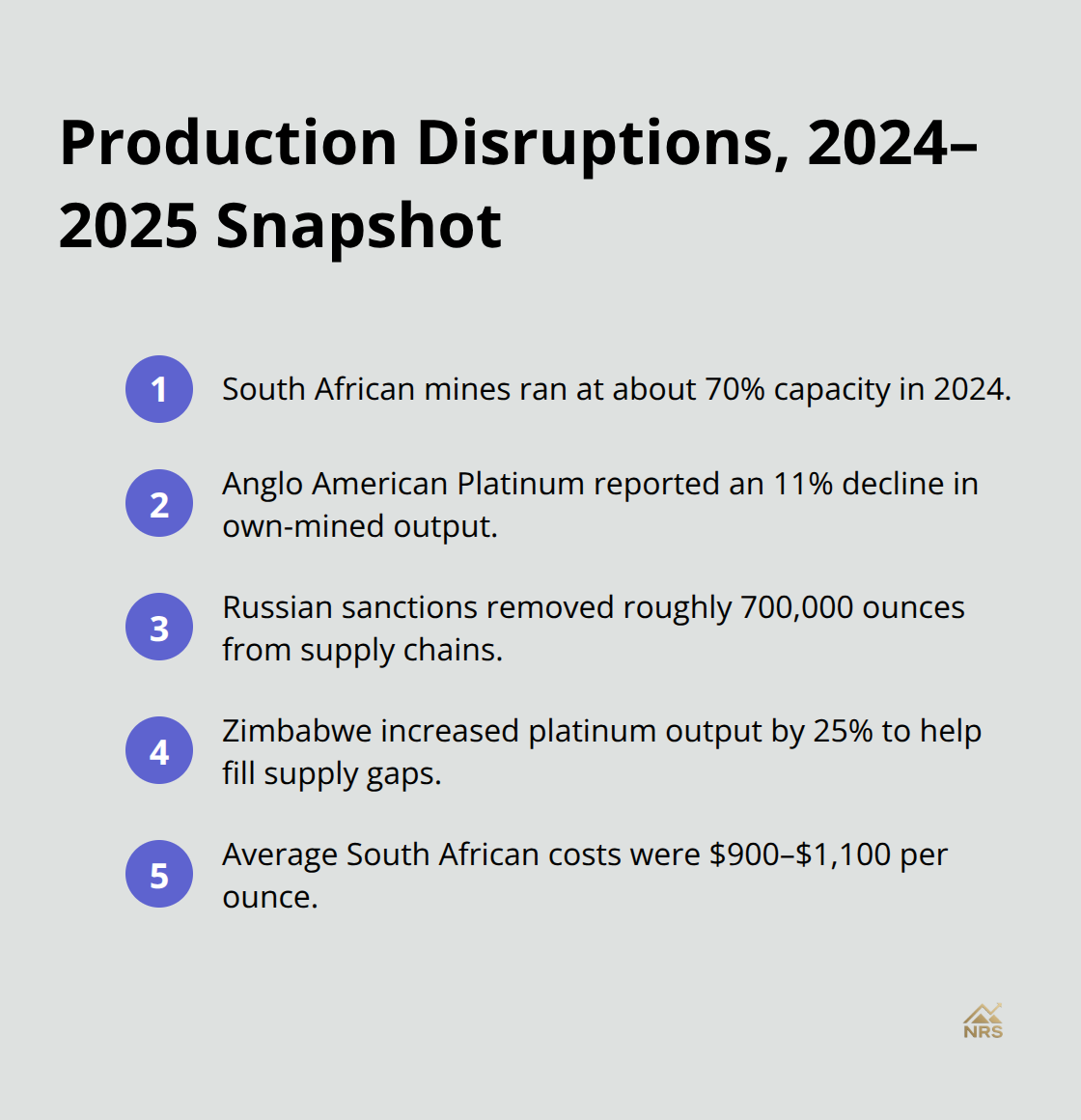 Production Disruptions, 2024–2025 Snapshot

1 South African mines ran at about 70% capacity in 2024.

2 Anglo American Platinum reported an 11% decline in own-mined output.

3 Russian sanctions removed roughly 700,000 ounces from supply chains.

4 Zimbabwe increased platinum output by 25% to help fill supply gaps.

5 Average South African costs were \$900–\$1,100 per ounce.

NRS